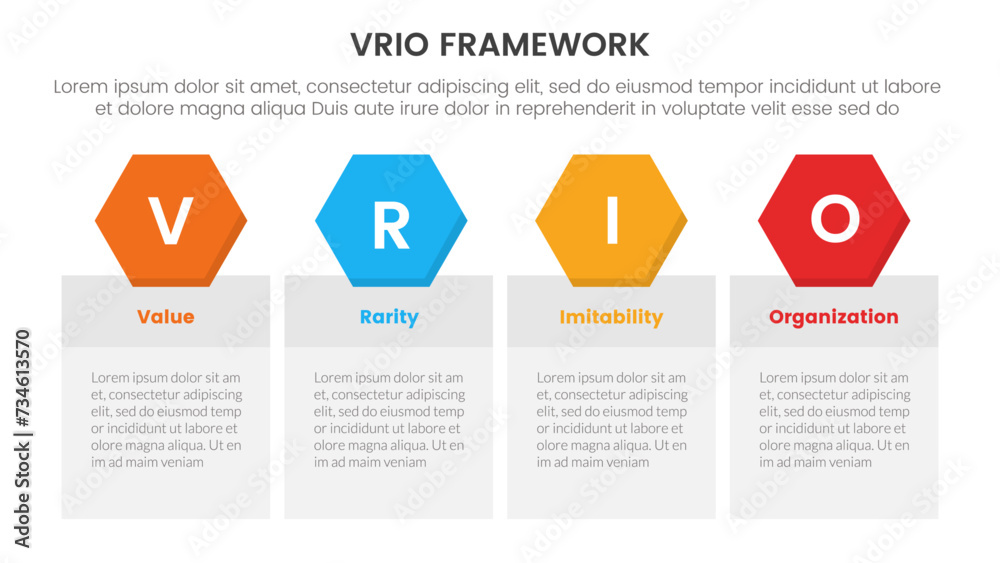 VRIO FRAMEWORK

Lorem ipsum dolor sit amet, consectetur adipiscing elit, sed do eiusmod tempor incididunt ut labore et dolore magna aliqua Duis aute irure dolor in reprehenderit in voluptate velit esse sed do

V

Value

Lorem ipsum dolor sit am et, consectetur adipiscing elit, sed do eiusmod temp or incididunt ut labore et olore magna aliqua. Ut en im ad maim veniam

R

Rarity

Lorem ipsum dolor sit am et, consectetur adipiscing elit, sed do eiusmod temp or incididunt ut labore et olore magna aliqua. Ut en im ad maim veniam

I

Imitability

Lorem ipsum dolor sit am et, consectetur adipiscing elit, sed do eiusmod temp or incididunt ut labore et olore magna aliqua. Ut en im ad maim veniam

O

Organization

Lorem ipsum dolor sit am et, consectetur adipiscing elit, sed do eiusmod temp or incididunt ut labore et olore magna aliqua. Ut en im ad maim veniam

Adobe Stock | #734613570